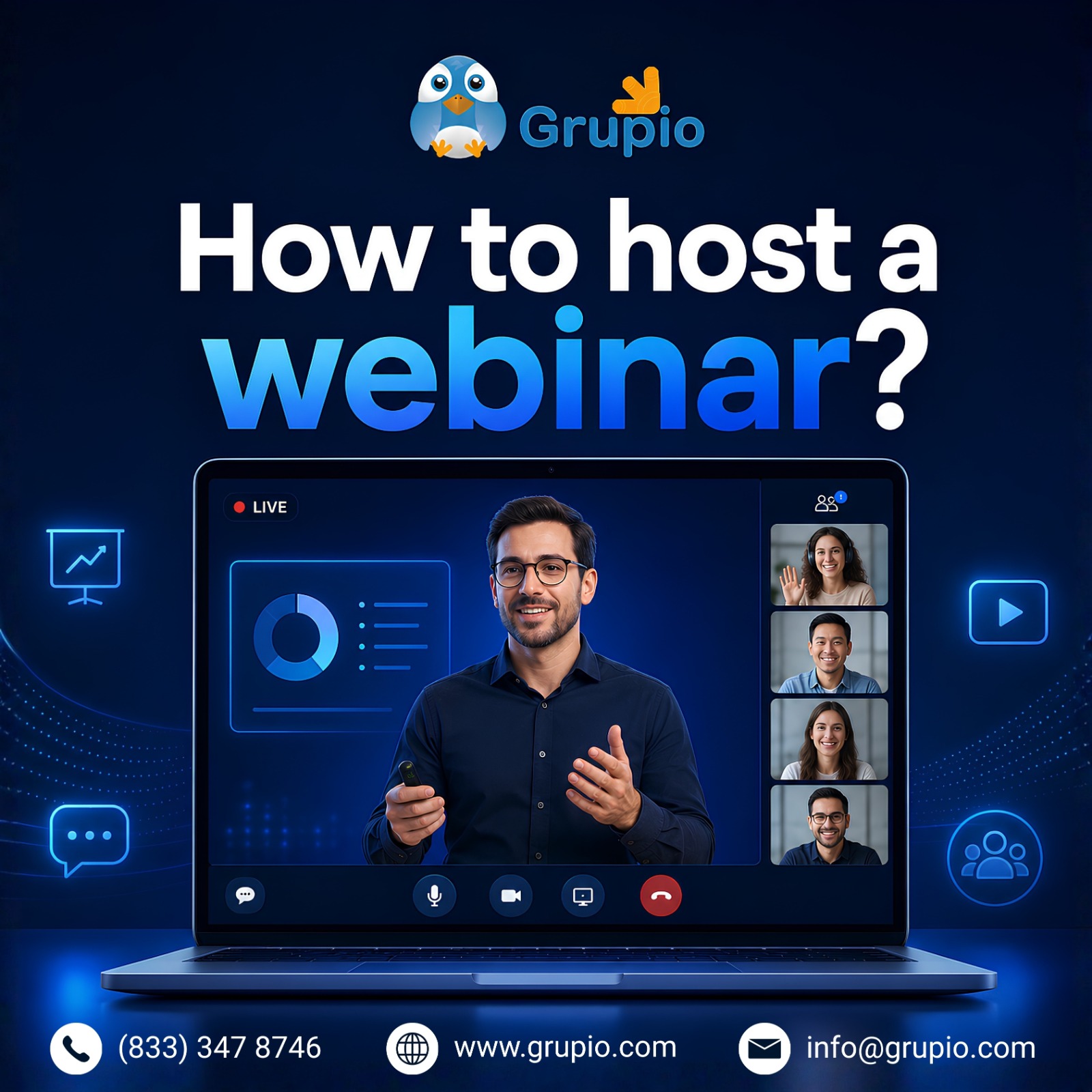 Grupio

How to host a webinar?

LIVE

(833) 347 8746
www.grupio.com
info@grupio.com